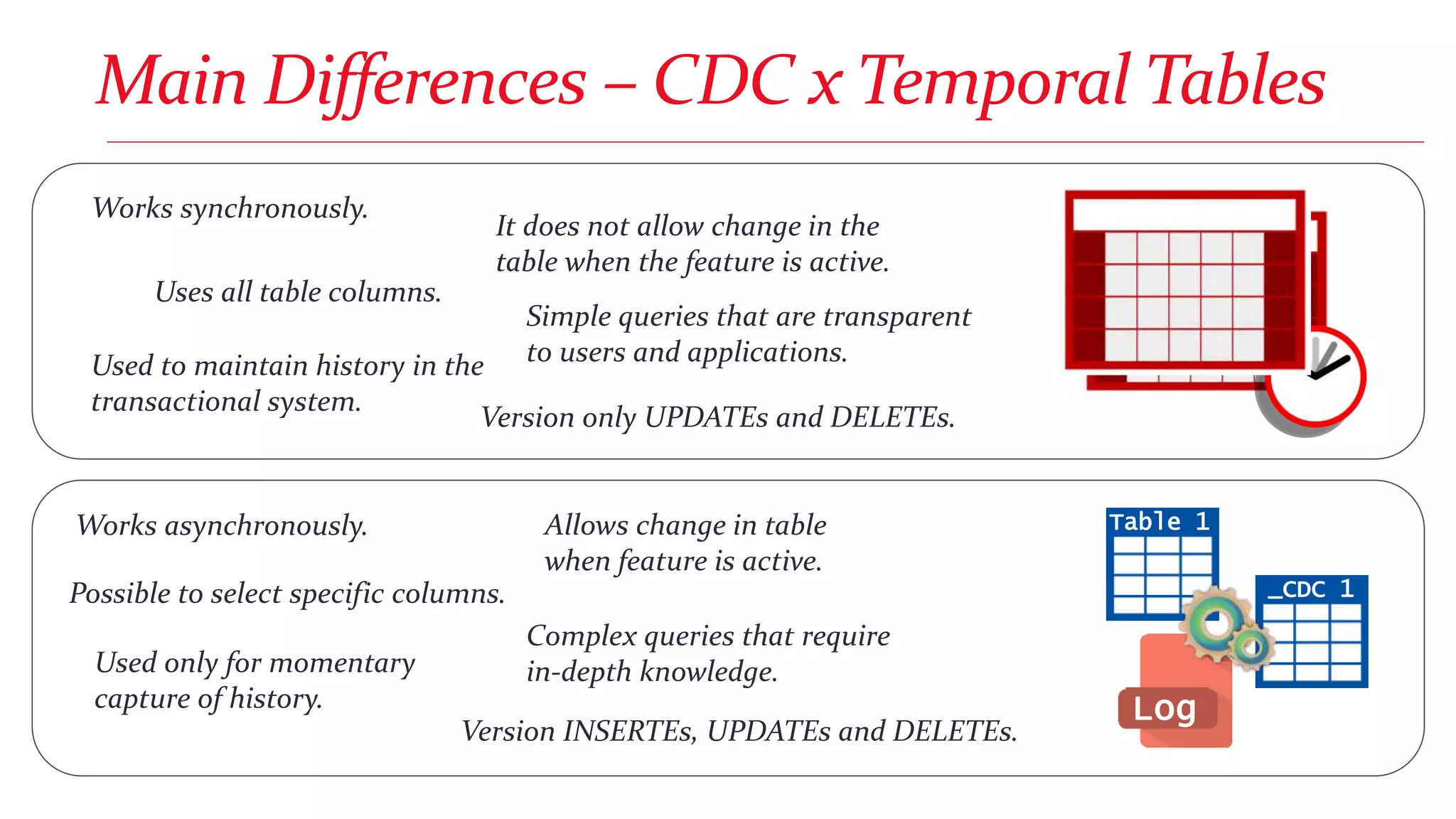 Main Differences – CDC x Temporal Tables

Works synchronously.

Uses all table columns.

Used to maintain history in the transactional system.

It does not allow change in the table when the feature is active.

Simple queries that are transparent to users and applications.

Version only UPDATEs and DELETEs.

Works asynchronously.

Possible to select specific columns.

Used only for momentary capture of history.

Allows change in table when feature is active.

Complex queries that require in-depth knowledge.

Version INSERTEs, UPDATEs and DELETEs.

Table 1

_CDC 1

Log